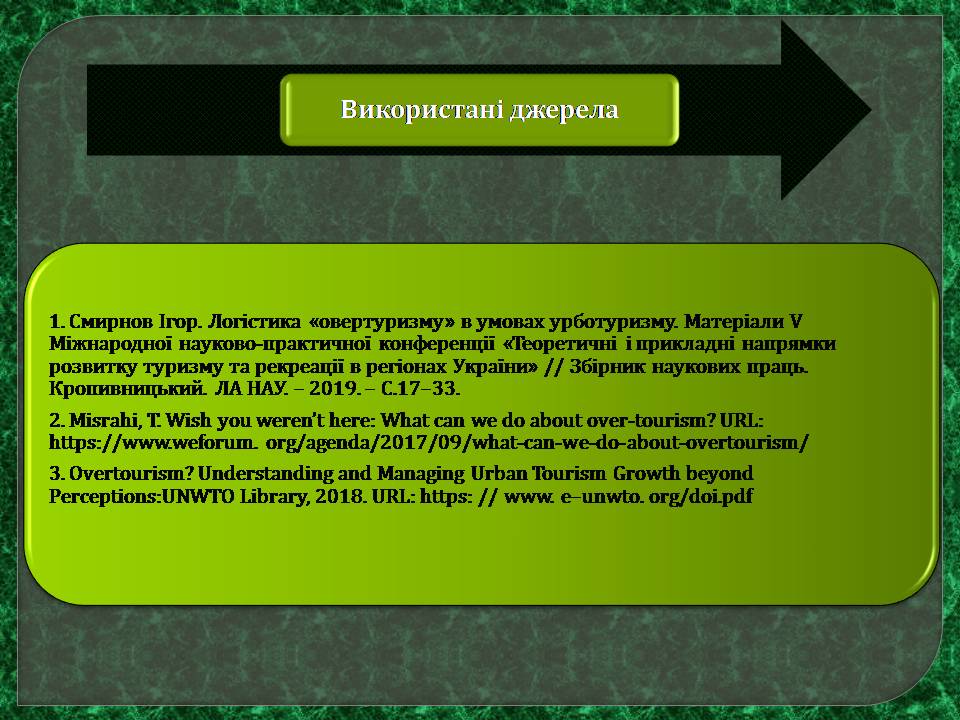 Використані джерела

1. Смирнов Ігор. Логістика «овертуризму» в умовах урботуризму. Матеріали V Міжнародної науково-практичної конференції «Теоретичні і прикладні напрямки розвитку туризму та рекреації в регіонах України» // Збірник наукових праць. Кропивницький. ЛА НАУ. – 2019. – С.17–33.

2. Misrahi, T. Wish you weren't here: What can we do about over-tourism? URL: https://www.weforum. org/agenda/2017/09/what-can-we-do-about-overtourism/

3. Overtourism? Understanding and Managing Urban Tourism Growth beyond Perceptions:UNWTO Library, 2018. URL: https: // www. e–unwto. org/doi.pdf